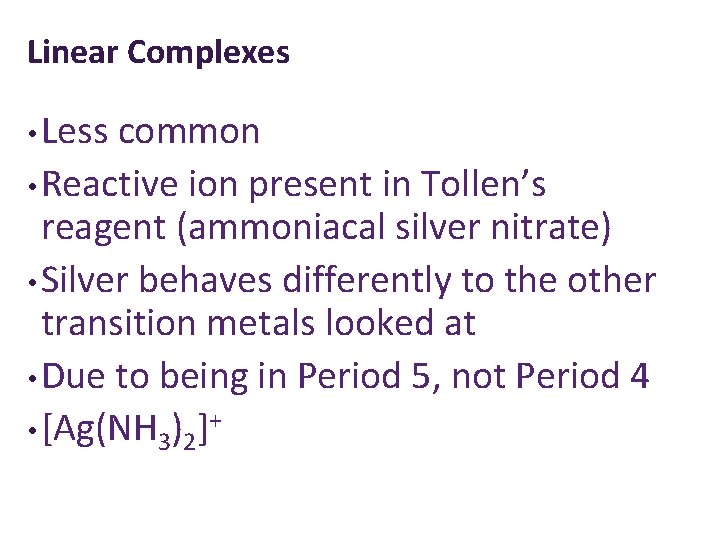 Linear Complexes

• Less common

• Reactive ion present in Tollen’s reagent (ammoniacal silver nitrate)

• Silver behaves differently to the other transition metals looked at

• Due to being in Period 5, not Period 4

• $[Ag(NH_3)_2]^+$